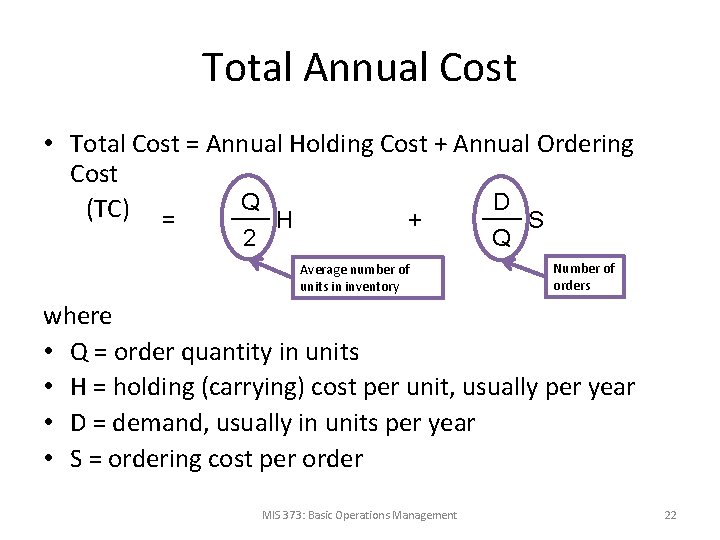 Total Annual Cost

• Total Cost = Annual Holding Cost + Annual Ordering Cost

(TC) $= \frac{Q}{2}H + \frac{D}{Q}S$

Average number of units in inventory

Number of orders

where
• Q = order quantity in units
• H = holding (carrying) cost per unit, usually per year
• D = demand, usually in units per year
• S = ordering cost per order

MIS 373: Basic Operations Management

22